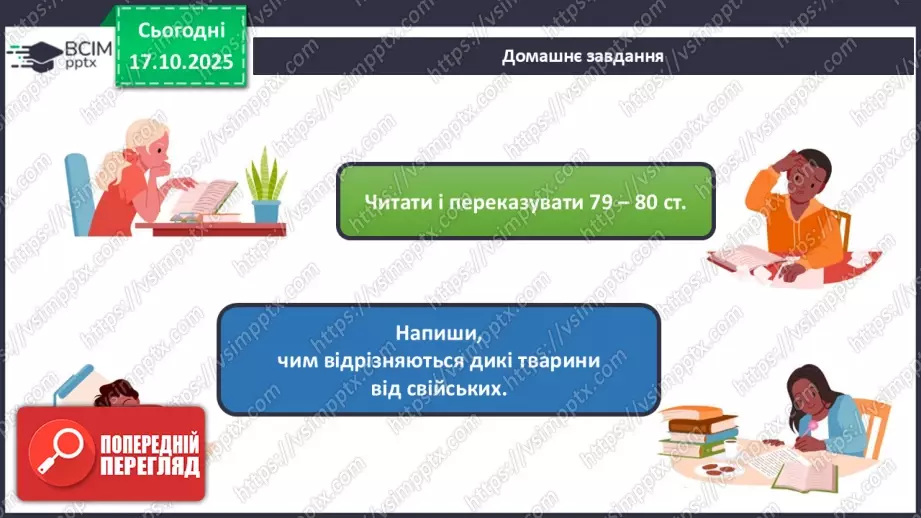 ВСІМ pptx

Сьогодні 17.10.2025

Домашнє завдання

Читати і переказувати 79 – 80 ст.

Напиши, чим відрізняються дикі тварини від свійських.

ПОПЕРЕДНІЙ ПЕРЕГЛЯД

https://vsimpptx.com